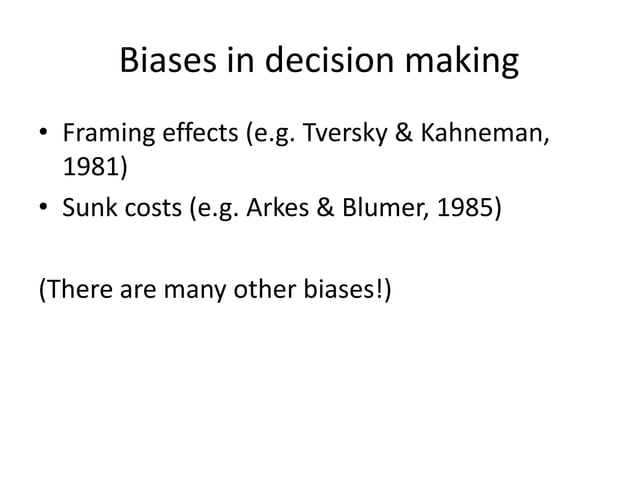 Biases in decision making

• Framing effects (e.g. Tversky & Kahneman, 1981)
• Sunk costs (e.g. Arkes & Blumer, 1985)

(There are many other biases!)